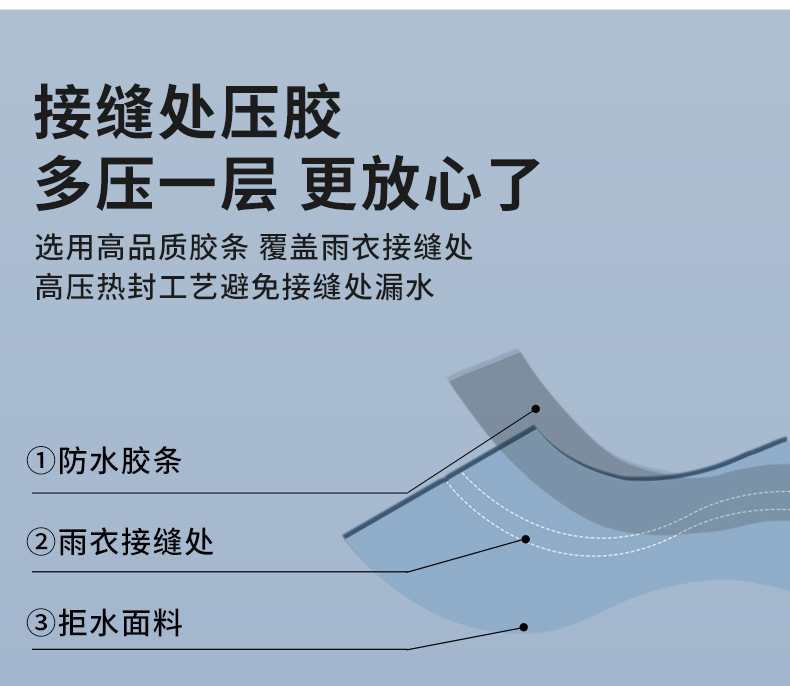 接缝处压胶
多压一层 更放心了

选用高品质胶条 覆盖雨衣接缝处
高压热封工艺避免接缝处漏水

①防水胶条

②雨衣接缝处

③拒水面料